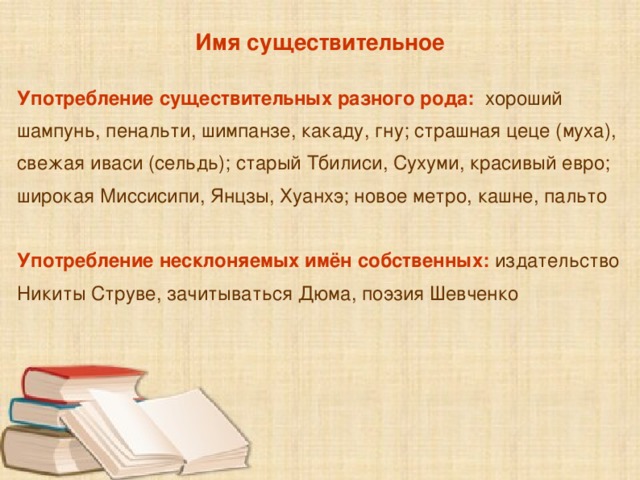 Имя существительное

Употребление существительных разного рода: хороший шампунь, пенальти, шимпанзе, какаду, гну; страшная цеце (муха), свежая иваси (сельдь); старый Тбилиси, Сухуми, красивый евро; широкая Миссисипи, Янцзы, Хуанхэ; новое метро, кашне, пальто

Употребление несклоняемых имён собственных: издательство Никиты Струве, зачитываться Дюма, поэзия Шевченко